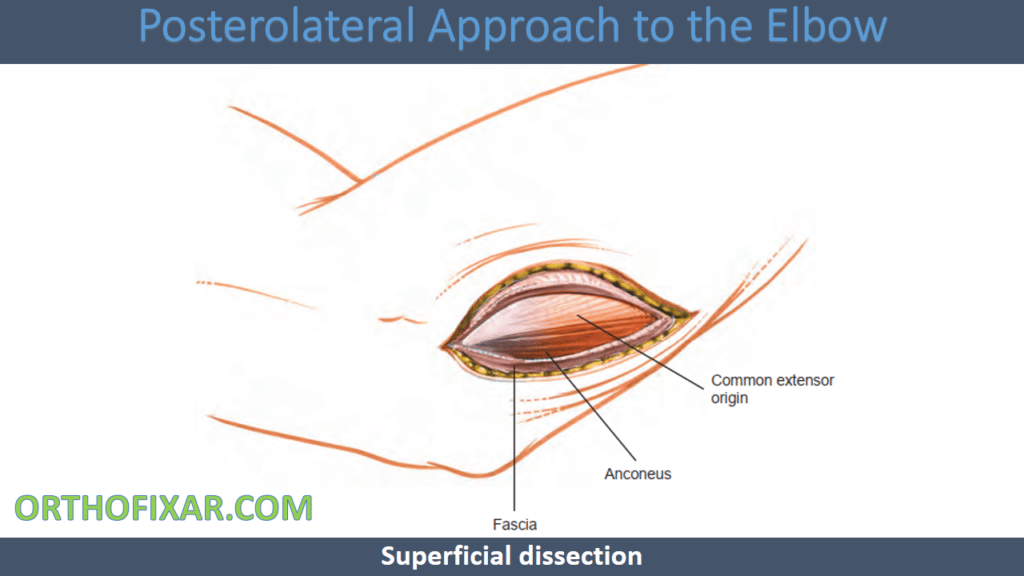 Posterolateral Approach to the Elbow

Common extensor origin

Anconeus

Fascia

ORTHOFIXAR.COM

Superficial dissection